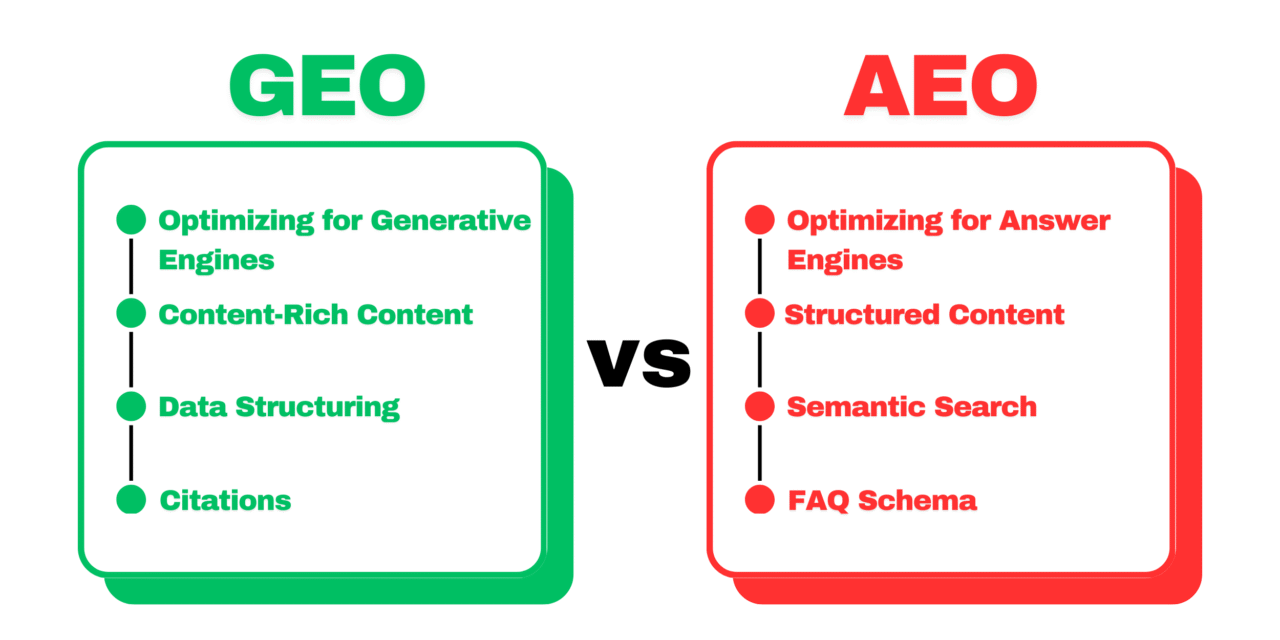 GEO

Optimizing for Generative Engines

Content-Rich Content

Data Structuring

Citations

VS

AEO

Optimizing for Answer Engines

Structured Content

Semantic Search

FAQ Schema